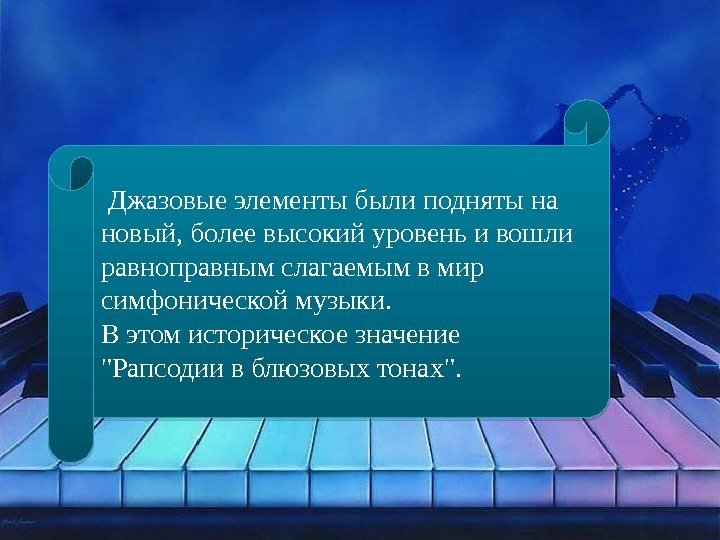 Джазовые элементы были подняты на новый, более высокий уровень и вошли равноправным слагаемым в мир симфонической музыки.
В этом историческое значение "Рапсодии в блюзовых тонах".